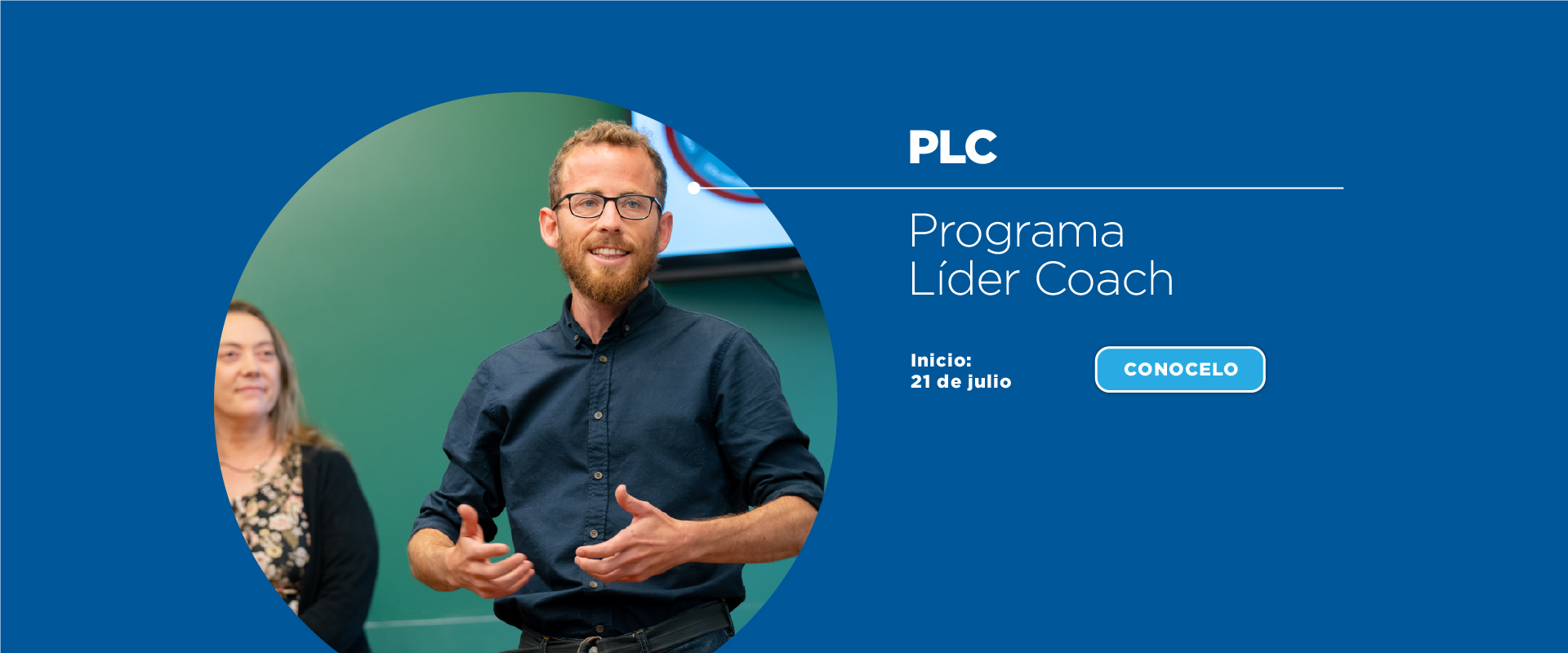 PLC

Programa
Líder Coach

Inicio:
21 de julio

CONOCELO